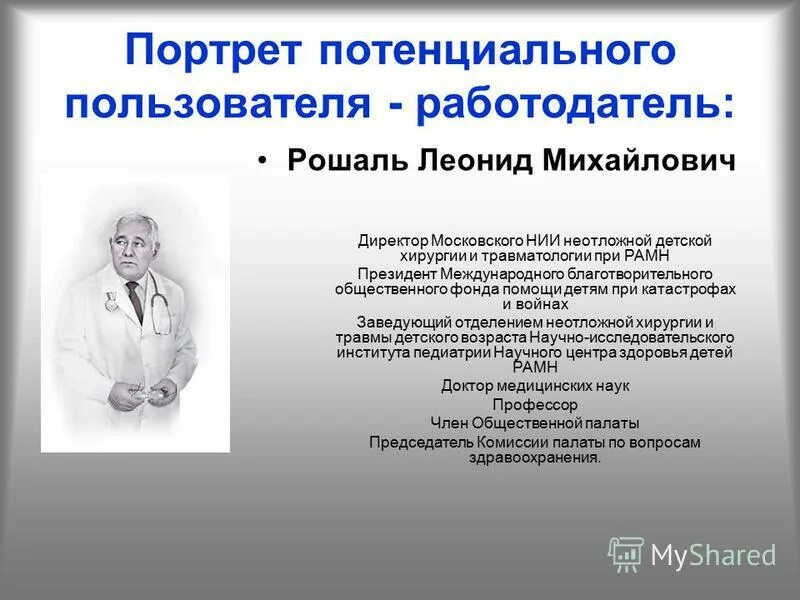 Портрет потенциального пользователя - работодатель:

• Рошаль Леонид Михайлович

Директор Московского НИИ неотложной детской хирургии и травматологии при РАМН
Президент Международного благотворительного общественного фонда помощи детям при катастрофах и войнах
Заведующий отделением неотложной хирургии и травмы детского возраста Научно-исследовательского института педиатрии Научного центра здоровья детей РАМН
Доктор медицинских наук
Профессор
Член Общественной палаты
Председатель Комиссии палаты по вопросам здравоохранения.

MyShared